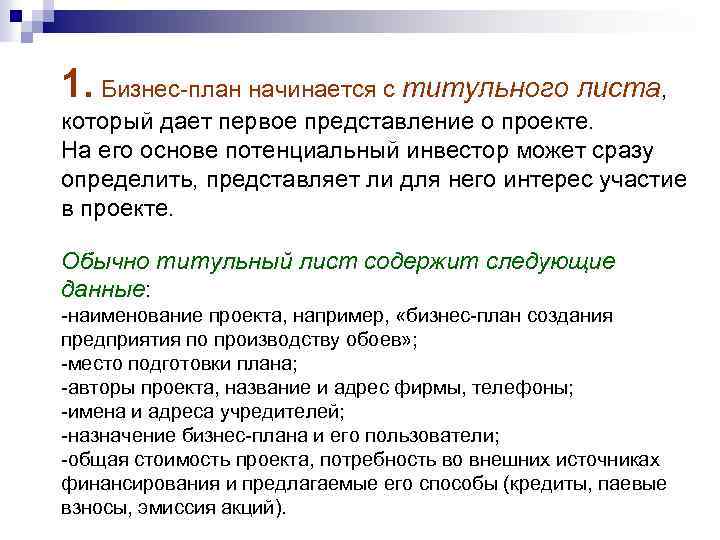 1. Бизнес-план начинается с титульного листа, который дает первое представление о проекте. На его основе потенциальный инвестор может сразу определить, представляет ли для него интерес участие в проекте.

Обычно титульный лист содержит следующие данные:
-наименование проекта, например, «бизнес-план создания предприятия по производству обоев»;
-место подготовки плана;
-авторы проекта, название и адрес фирмы, телефоны;
-имена и адреса учредителей;
-назначение бизнес-плана и его пользователи;
-общая стоимость проекта, потребность во внешних источниках финансирования и предлагаемые его способы (кредиты, паевые взносы, эмиссия акций).